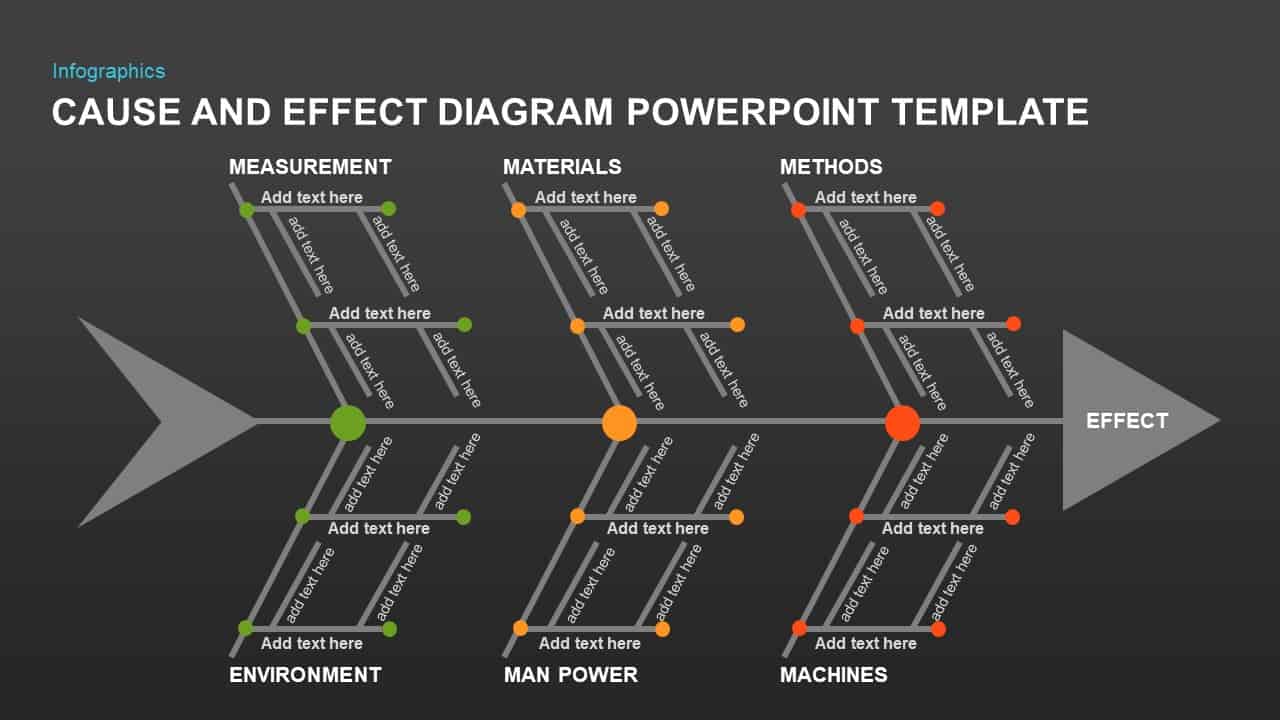 Infographics

CAUSE AND EFFECT DIAGRAM POWERPOINT TEMPLATE

MEASUREMENT

Add text here
add text here
add text here

Add text here
add text here
add text here

MATERIALS

Add text here
add text here
add text here

Add text here
add text here
add text here

METHODS

Add text here
add text here
add text here

Add text here
add text here
add text here

EFFECT

add text here
add text here
Add text here

add text here
add text here
Add text here

ENVIRONMENT

add text here
add text here
Add text here

add text here
add text here
Add text here

MAN POWER

add text here
add text here
Add text here

add text here
add text here
Add text here

MACHINES